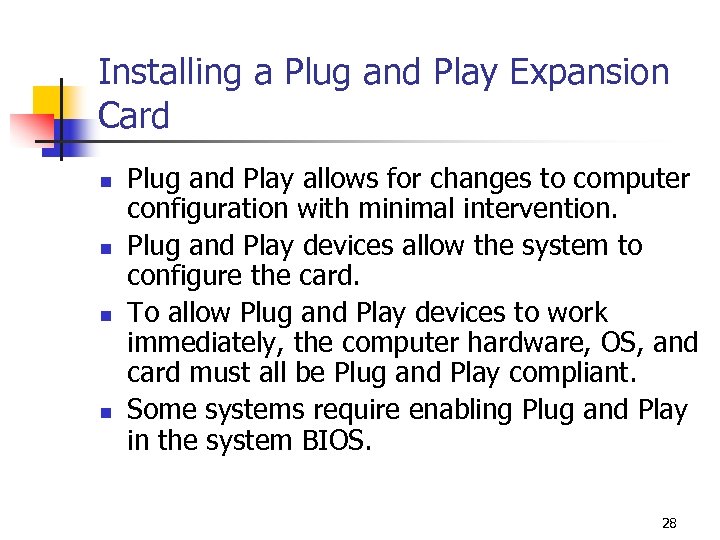 Installing a Plug and Play Expansion Card

- Plug and Play allows for changes to computer configuration with minimal intervention.
- Plug and Play devices allow the system to configure the card.
- To allow Plug and Play devices to work immediately, the computer hardware, OS, and card must all be Plug and Play compliant.
- Some systems require enabling Plug and Play in the system BIOS.

28